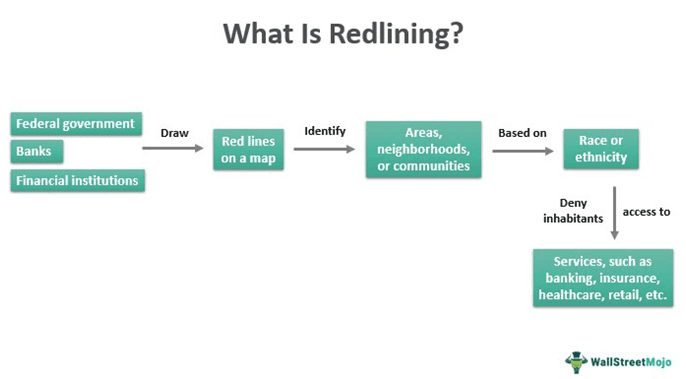 What Is Redlining?

Federal government

Banks

Financial institutions

Draw

Red lines on a map

Identify

Areas, neighborhoods, or communities

Based on

Race or ethnicity

Deny inhabitants

access to

Services, such as banking, insurance, healthcare, retail, etc.

WallStreetMojo